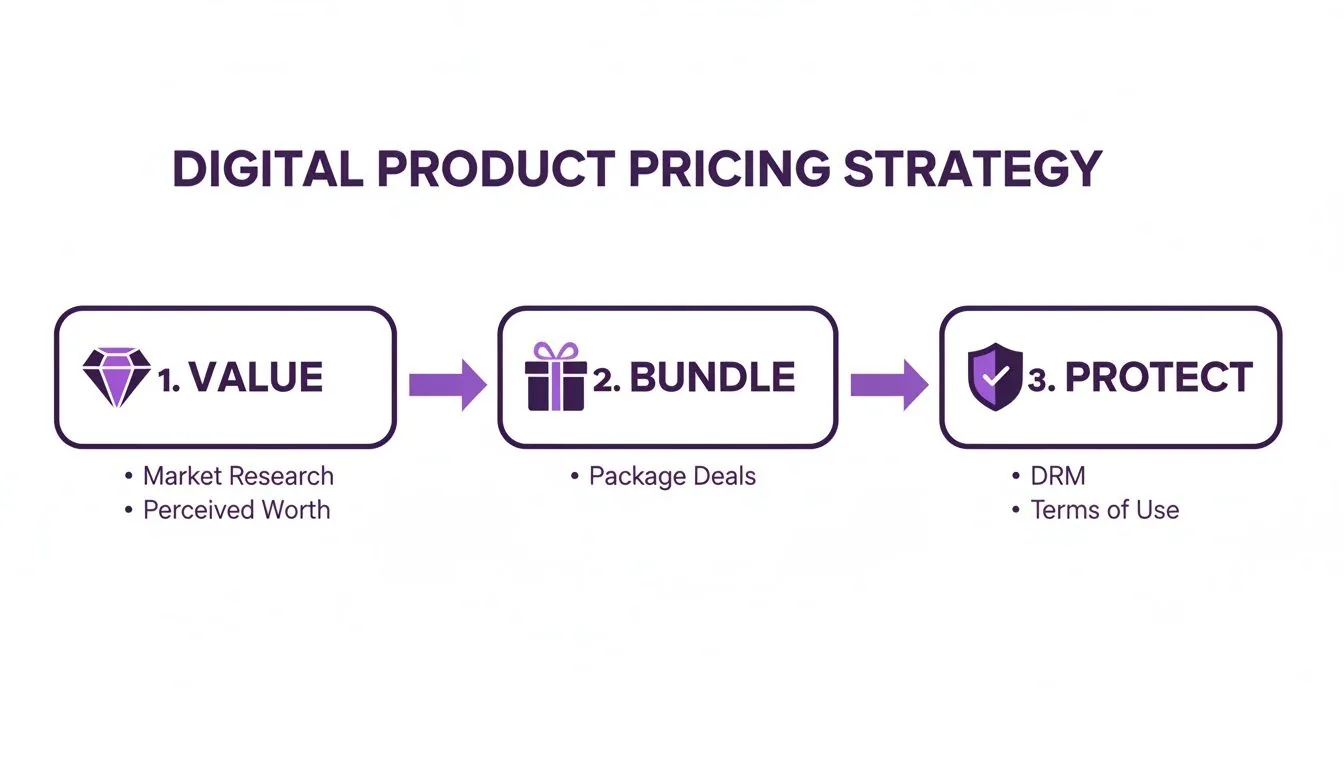 DIGITAL PRODUCT PRICING STRATEGY

1. VALUE

• Market Research
• Perceived Worth

2. BUNDLE

• Package Deals

3. PROTECT

• DRM
• Terms of Use